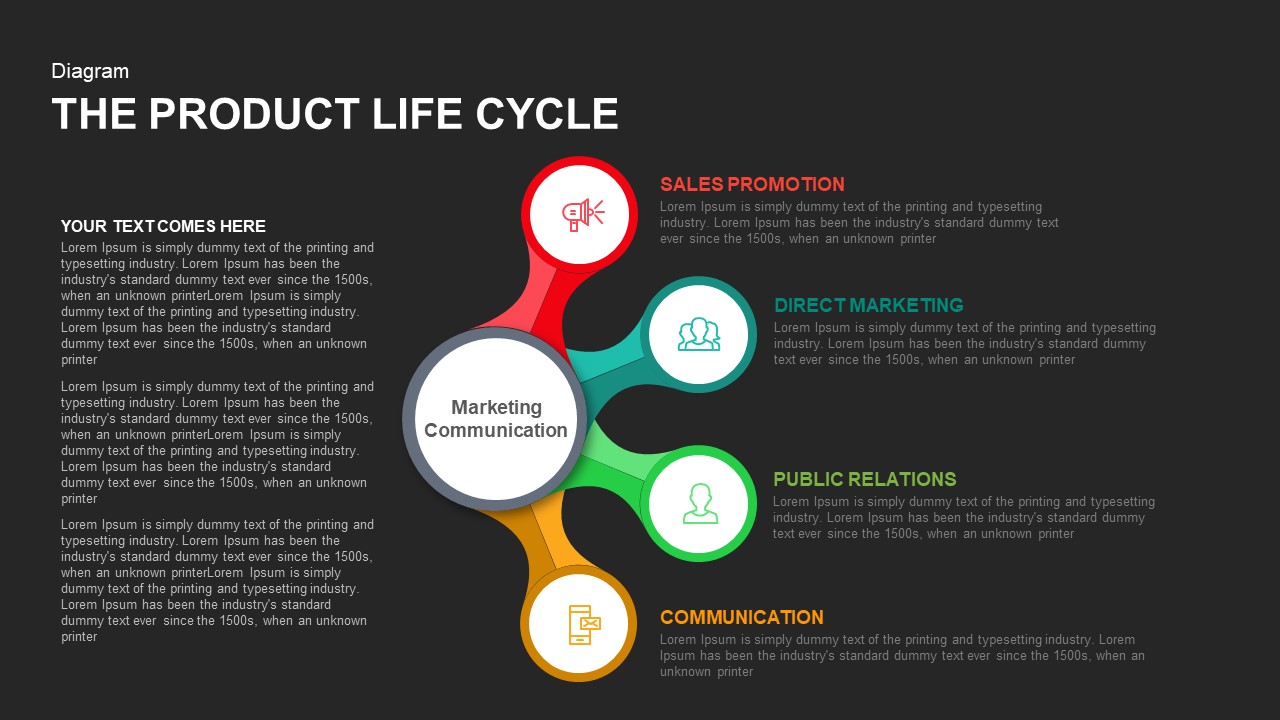 Diagram

THE PRODUCT LIFE CYCLE

YOUR TEXT COMES HERE

Lorem Ipsum is simply dummy text of the printing and typesetting industry. Lorem Ipsum has been the industry's standard dummy text ever since the 1500s, when an unknown printerLorem Ipsum is simply dummy text of the printing and typesetting industry. Lorem Ipsum has been the industry's standard dummy text ever since the 1500s, when an unknown printer

Lorem Ipsum is simply dummy text of the printing and typesetting industry. Lorem Ipsum has been the industry's standard dummy text ever since the 1500s, when an unknown printerLorem Ipsum is simply dummy text of the printing and typesetting industry. Lorem Ipsum has been the industry's standard dummy text ever since the 1500s, when an unknown printer

Lorem Ipsum is simply dummy text of the printing and typesetting industry. Lorem Ipsum has been the industry's standard dummy text ever since the 1500s, when an unknown printerLorem Ipsum is simply dummy text of the printing and typesetting industry. Lorem Ipsum has been the industry's standard dummy text ever since the 1500s, when an unknown printer

Marketing Communication

SALES PROMOTION

Lorem Ipsum is simply dummy text of the printing and typesetting industry. Lorem Ipsum has been the industry's standard dummy text ever since the 1500s, when an unknown printer

DIRECT MARKETING

Lorem Ipsum is simply dummy text of the printing and typesetting industry. Lorem Ipsum has been the industry's standard dummy text ever since the 1500s, when an unknown printer

PUBLIC RELATIONS

Lorem Ipsum is simply dummy text of the printing and typesetting industry. Lorem Ipsum has been the industry's standard dummy text ever since the 1500s, when an unknown printer

COMMUNICATION

Lorem Ipsum is simply dummy text of the printing and typesetting industry. Lorem Ipsum has been the industry's standard dummy text ever since the 1500s, when an unknown printer